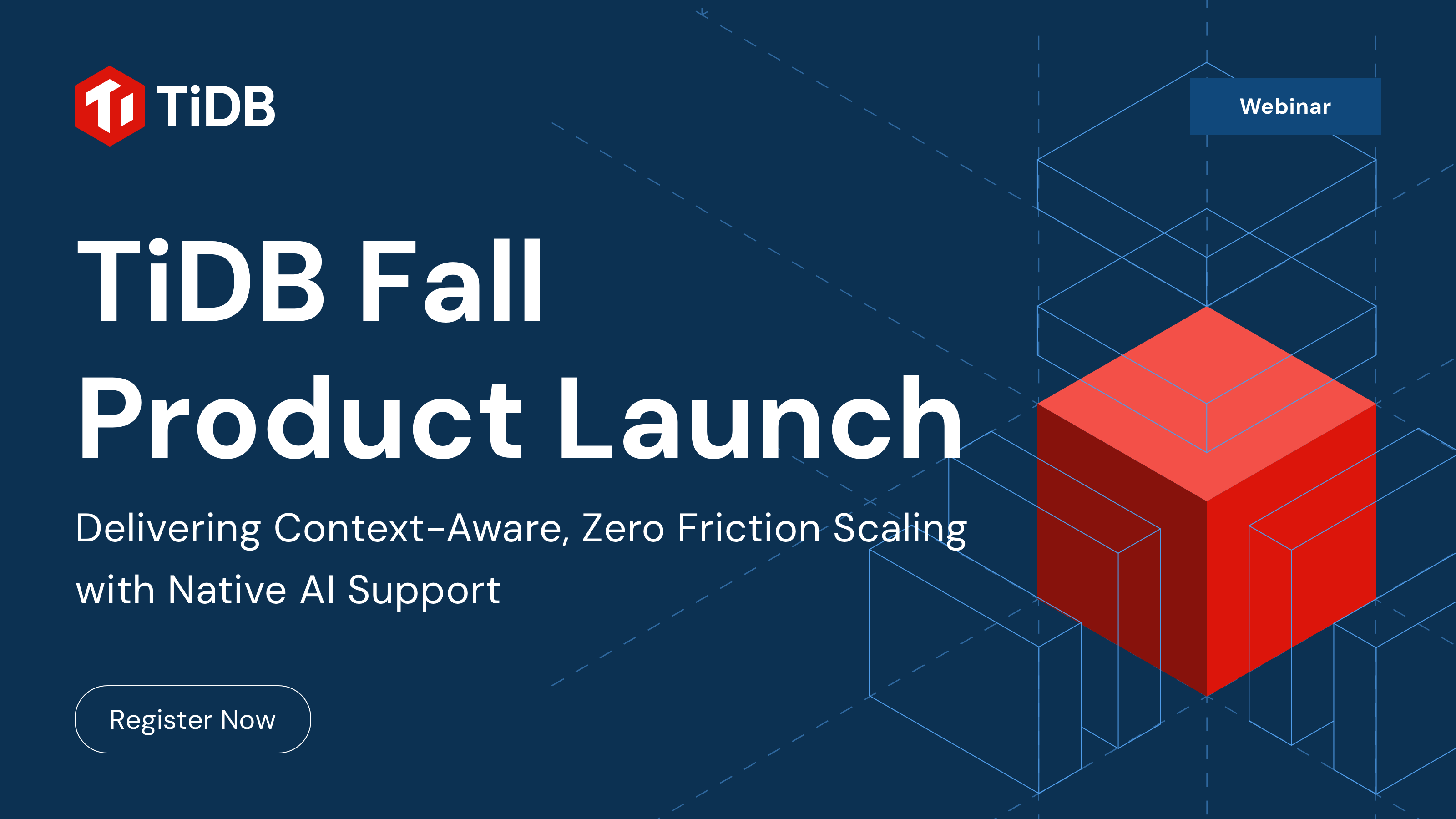 TiDB

Webinar

TiDB Fall Product Launch

Delivering Context-Aware, Zero Friction Scaling with Native AI Support

Register Now